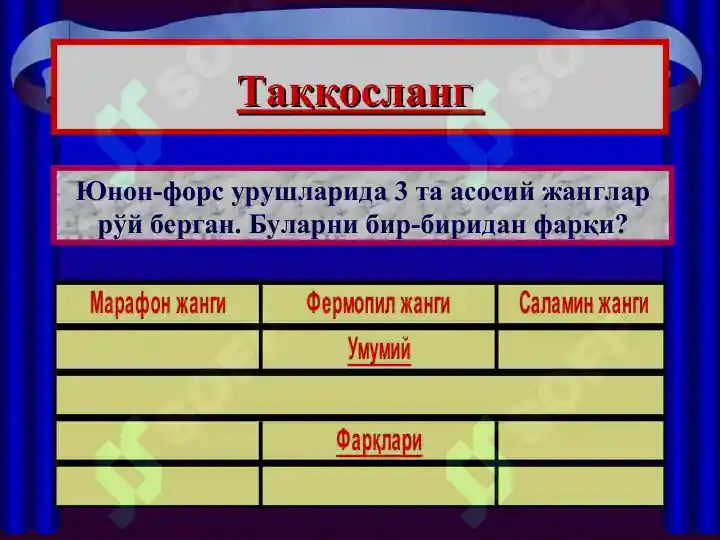 Таққосланг

Юнон-форс урушларида 3 та асосий жанглар рўй берган. Буларни бир-биридан фарқи?

| Марафон жанги | Фермопил жанги | Саламин жанги |
|---|---|---|
| | Умумий | |
| | | |
| | Фарқлари | |
| | | |